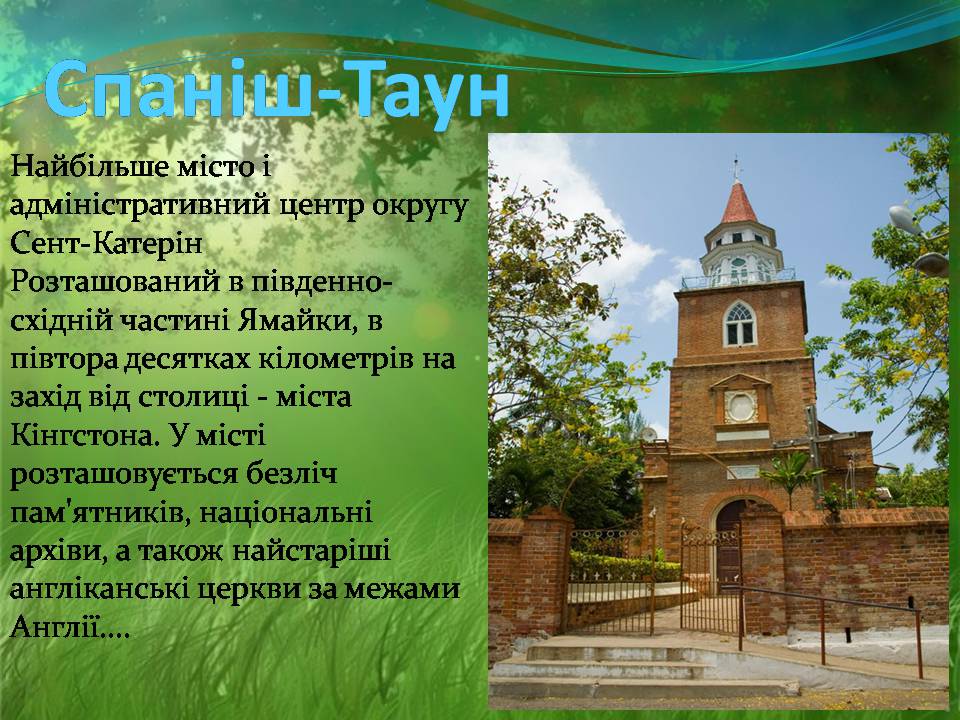 Спаніш-Таун

Найбільше місто і адміністративний центр округу Сент-Катерін Розташований в південно-східній частині Ямайки, в півтора десятках кілометрів на захід від столиці - міста Кінгстона. У місті розташовується безліч пам'ятників, національні архіви, а також найстаріші англіканські церкви за межами Англії....